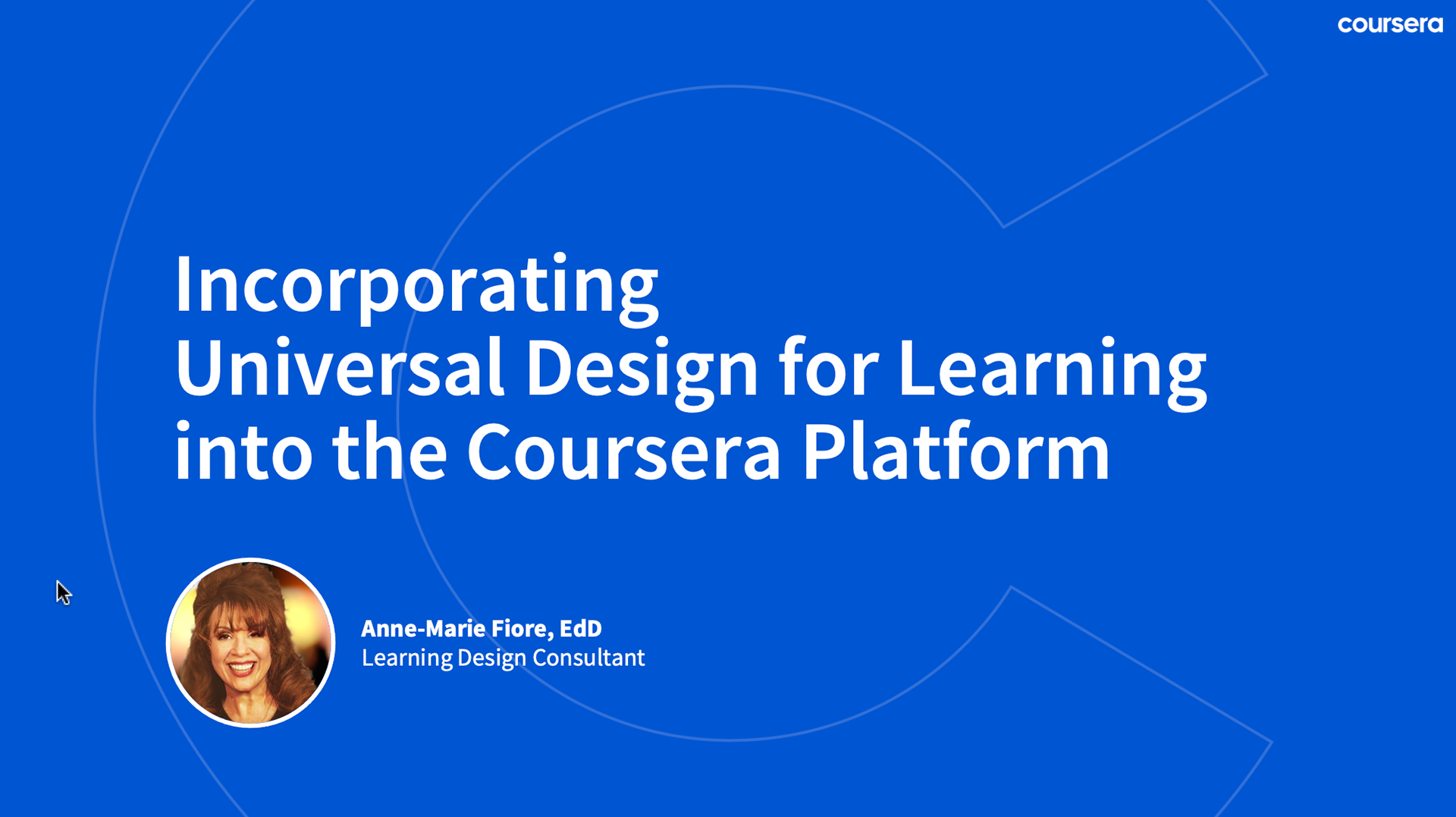 coursera

Incorporating Universal Design for Learning into the Coursera Platform

Anne-Marie Fiore, EdD
Learning Design Consultant